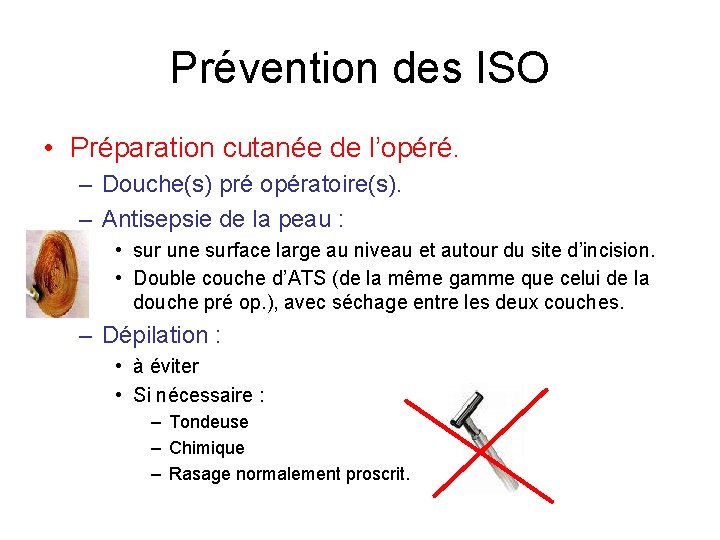 Prévention des ISO

• Préparation cutanée de l'opéré.
– Douche(s) pré opératoire(s).
– Antisepsie de la peau :
• sur une surface large au niveau et autour du site d'incision.
• Double couche d'ATS (de la même gamme que celui de la douche pré op.), avec séchage entre les deux couches.
– Dépilation :
• à éviter
• Si nécessaire :
– Tondeuse
– Chimique
– Rasage normalement proscrit.